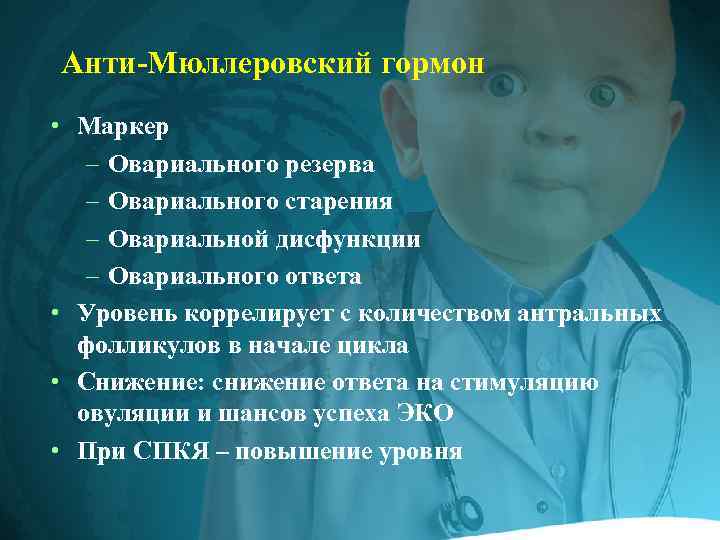 Анти-Мюллеровский гормон

• Маркер
– Овариального резерва
– Овариального старения
– Овариальной дисфункции
– Овариального ответа
• Уровень коррелирует с количеством антральных фолликулов в начале цикла
• Снижение: снижение ответа на стимуляцию овуляции и шансов успеха ЭКО
• При СПКЯ – повышение уровня